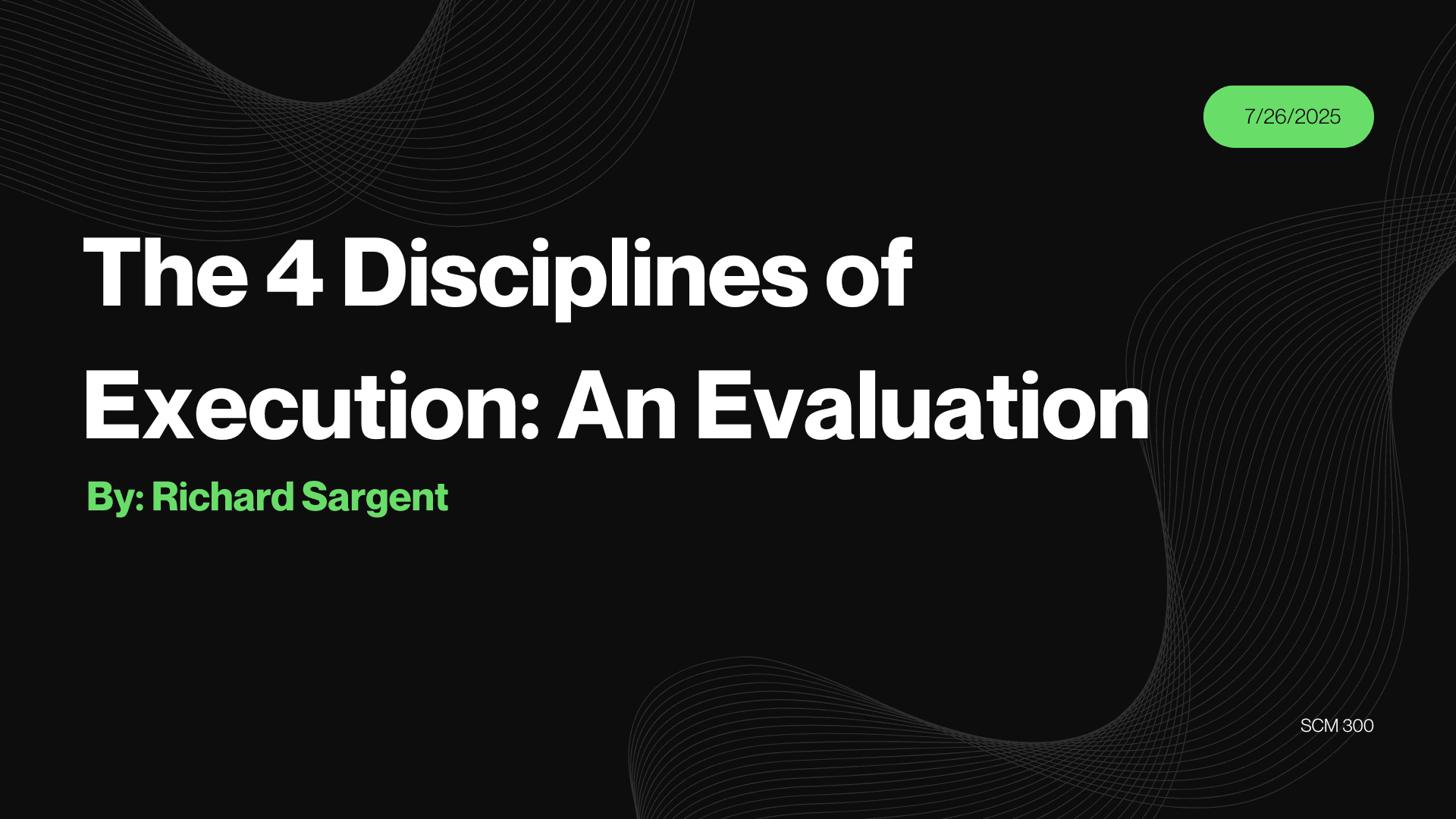 7/26/2025

The 4 Disciplines of Execution: An Evaluation

By: Richard Sargent

SCM 300